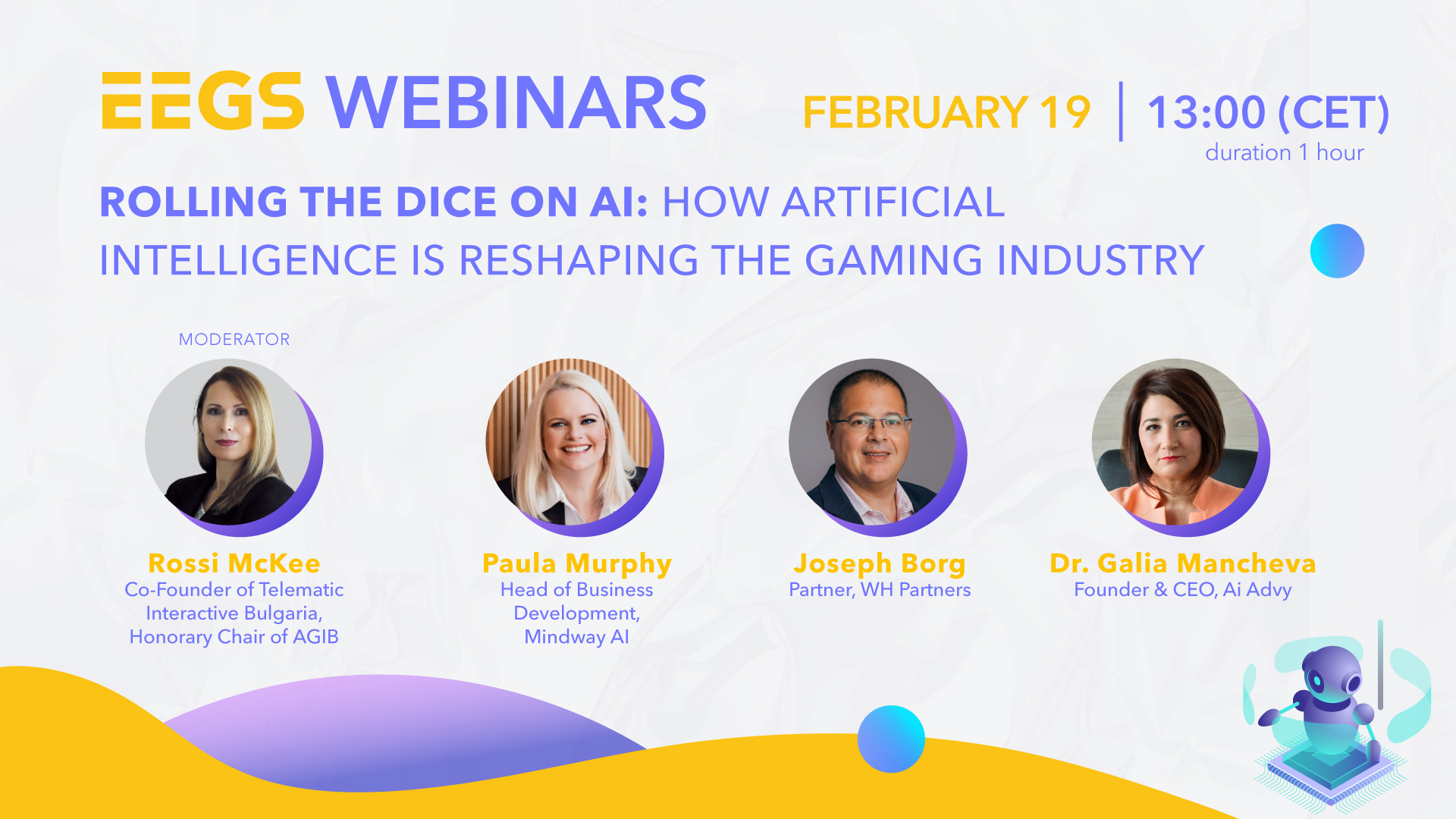 EEGS WEBINARS

FEBRUARY 19 | 13:00 (CET)
duration 1 hour

ROLLING THE DICE ON AI: HOW ARTIFICIAL INTELLIGENCE IS RESHAPING THE GAMING INDUSTRY

MODERATOR

Rossi McKee
Co-Founder of Telematic Interactive Bulgaria, Honorary Chair of AGIB

Paula Murphy
Head of Business Development, Mindway AI

Joseph Borg
Partner, WH Partners

Dr. Galia Mancheva
Founder & CEO, Ai Advy